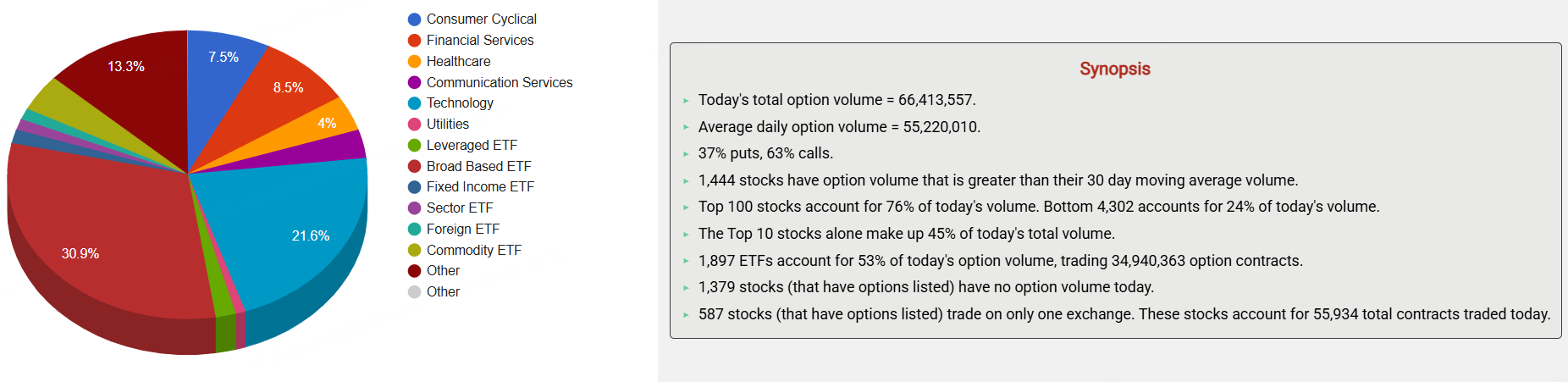 7.5%
8.5%
4%
21.6%
30.9%
13.3%

Consumer Cyclical
Financial Services
Healthcare
Communication Services
Technology
Utilities
Leveraged ETF
Broad Based ETF
Fixed Income ETF
Sector ETF
Foreign ETF
Commodity ETF
Other
Other

Synopsis

Today's total option volume = 66,413,557.

Average daily option volume = 55,220,010.

37% puts, 63% calls.

1,444 stocks have option volume that is greater than their 30 day moving average volume.

Top 100 stocks account for 76% of today's volume. Bottom 4,302 accounts for 24% of today's volume.

The Top 10 stocks alone make up 45% of today's total volume.

1,897 ETFs account for 53% of today's option volume, trading 34,940,363 option contracts.

1,379 stocks (that have options listed) have no option volume today.

587 stocks (that have options listed) trade on only one exchange. These stocks account for 55,934 total contracts traded today.